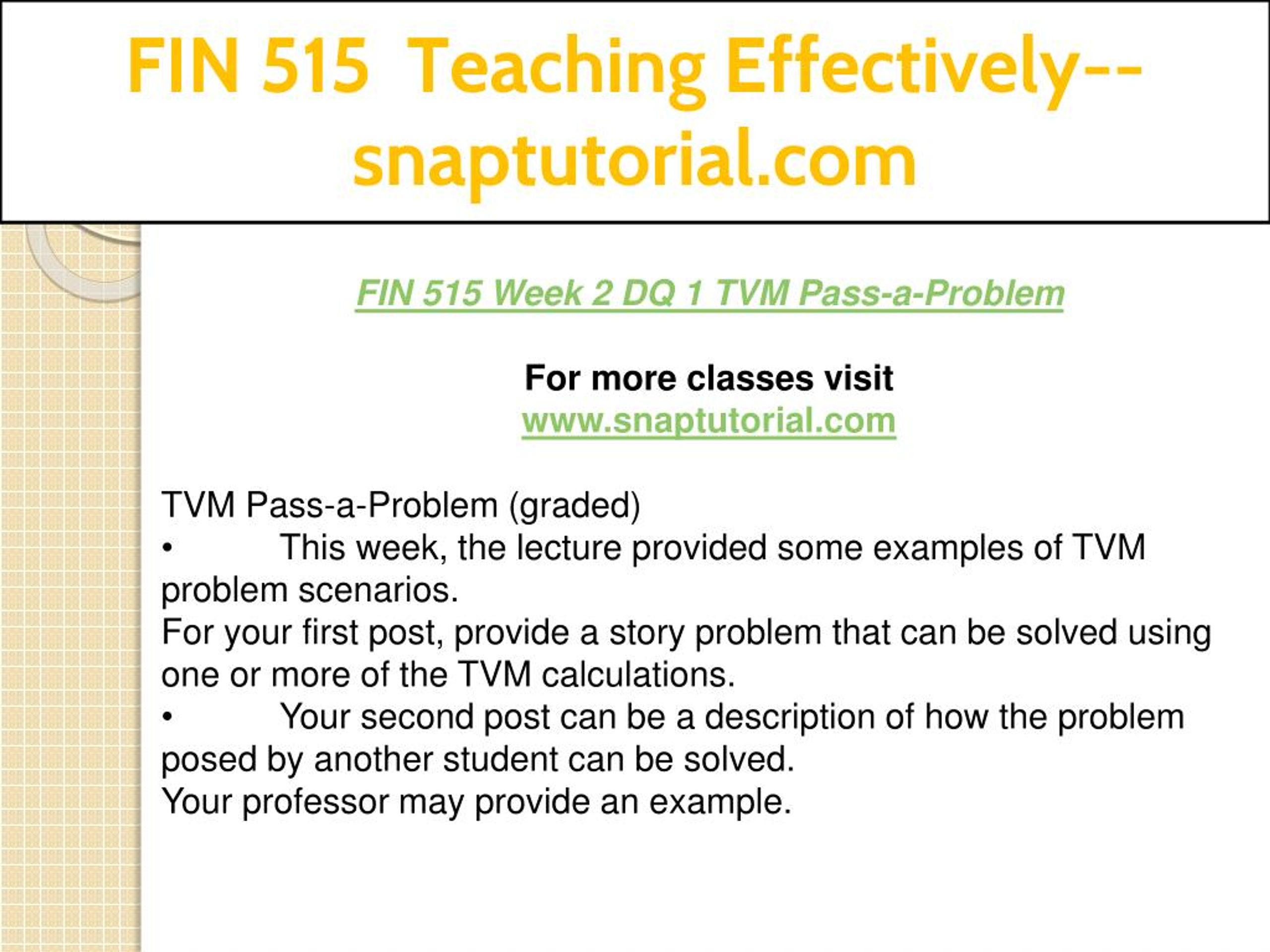 FIN 515 Teaching Effectively--snaptutorial.com

FIN 515 Week 2 DQ 1 TVM Pass-a-Problem

For more classes visit
www.snaptutorial.com

TVM Pass-a-Problem (graded)
• This week, the lecture provided some examples of TVM problem scenarios.
For your first post, provide a story problem that can be solved using one or more of the TVM calculations.
• Your second post can be a description of how the problem posed by another student can be solved.
Your professor may provide an example.